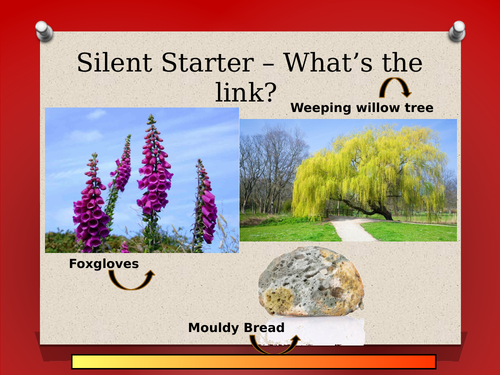 Silent Starter – What's the link?

Weeping willow tree

Foxgloves

Mouldy Bread